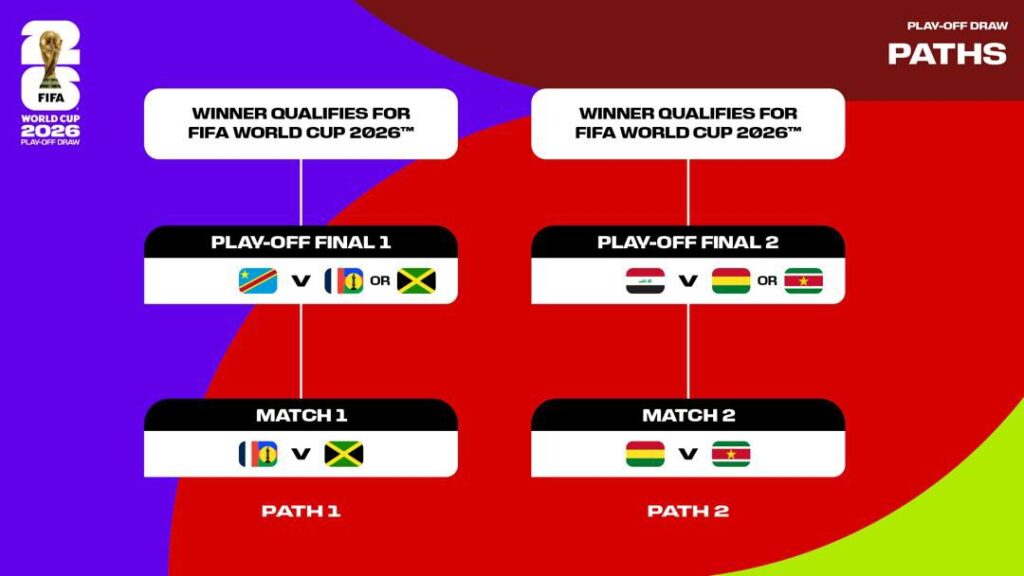 26
FIFA
WORLD CUP
2026
PLAY-OFF DRAW

PLAY-OFF DRAW
PATHS

WINNER QUALIFIES FOR FIFA WORLD CUP 2026™

PLAY-OFF FINAL 1
V OR

MATCH 1
V

PATH 1

WINNER QUALIFIES FOR FIFA WORLD CUP 2026™

PLAY-OFF FINAL 2
V OR

MATCH 2
V

PATH 2